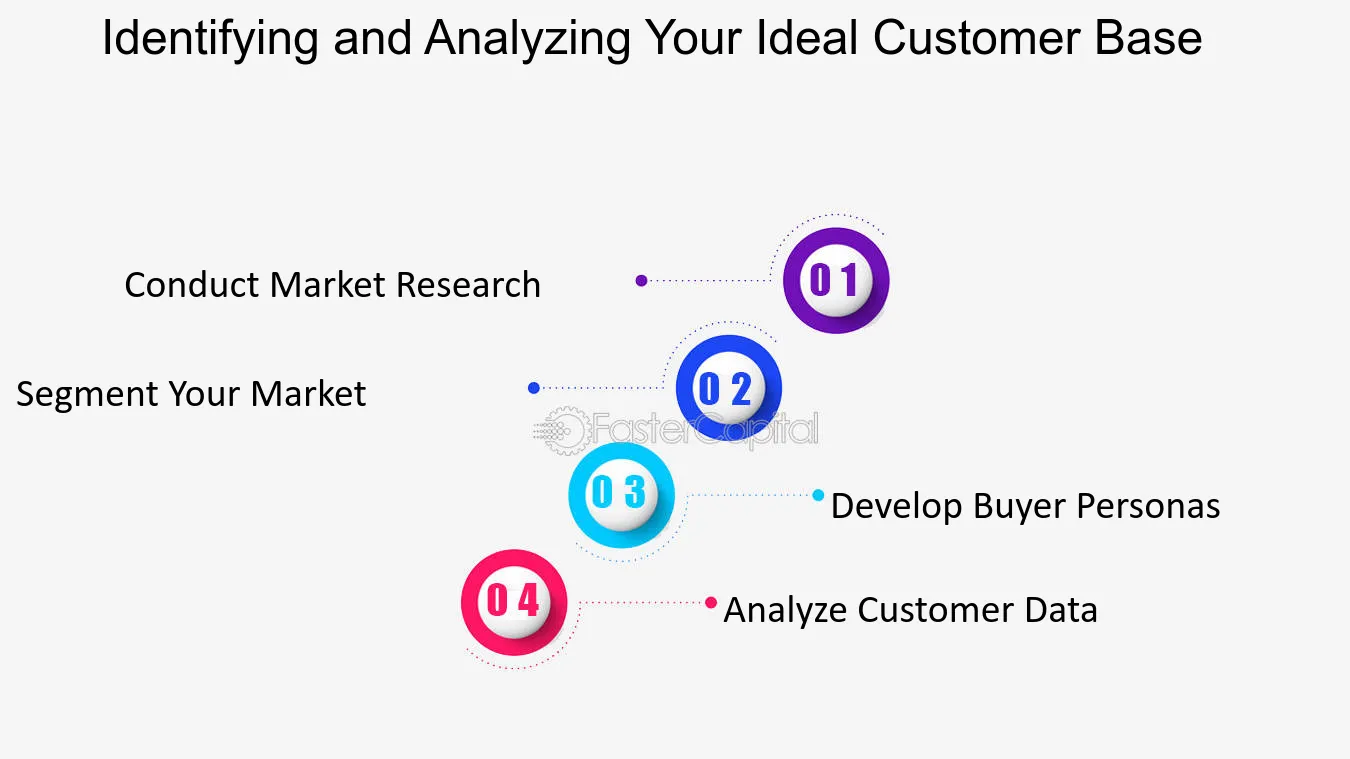 Identifying and Analyzing Your Ideal Customer Base

Conduct Market Research

01

Segment Your Market

02

03

Develop Buyer Personas

04

Analyze Customer Data

FasterCapital